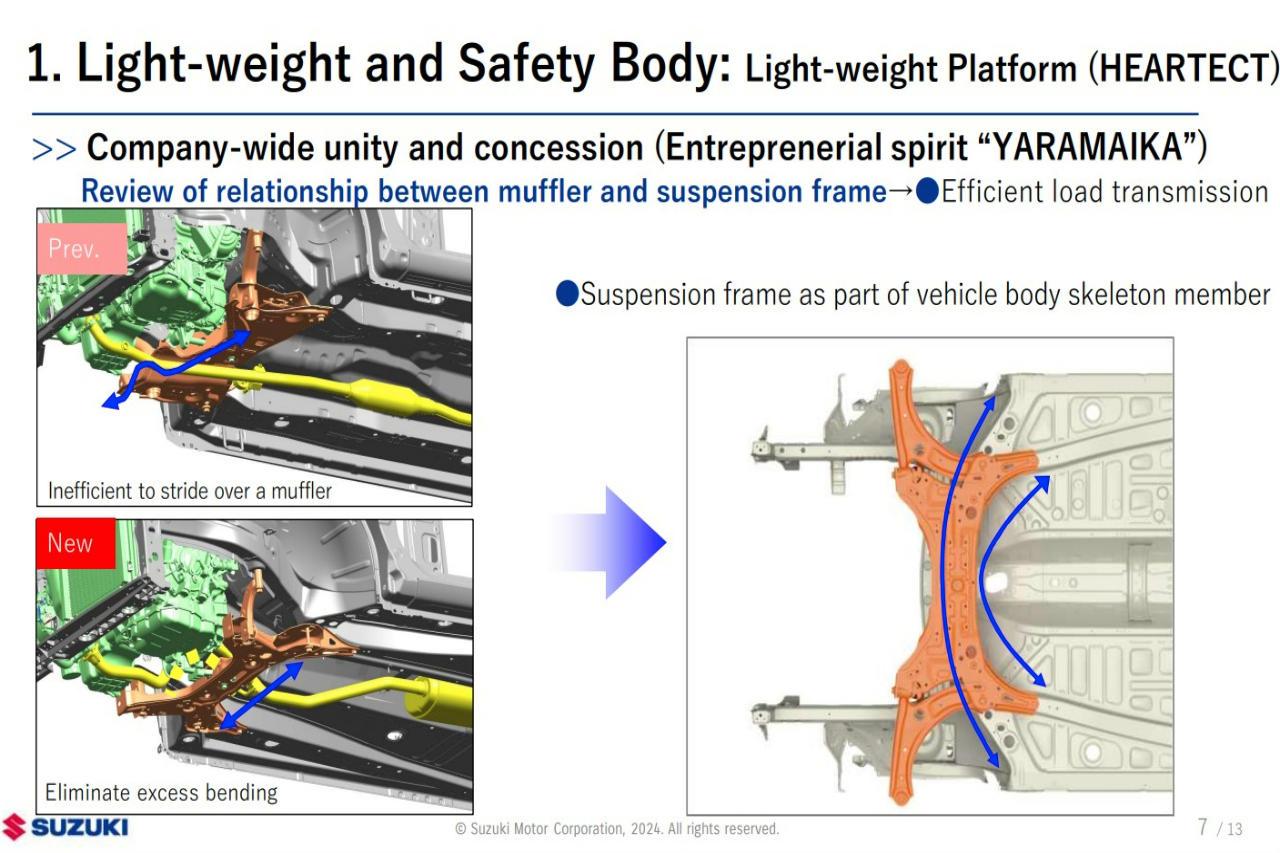 1. Light-weight and Safety Body: Light-weight Platform (HEARTECT)

>> Company-wide unity and concession (Entreprenerial spirit "YARAMAIKA")

Review of relationship between muffler and suspension frame→●Efficient load transmission

Prev.

Inefficient to stride over a muffler

New

Eliminate excess bending

●Suspension frame as part of vehicle body skeleton member

SUZUKI

© Suzuki Motor Corporation, 2024. All rights reserved.

7 / 13